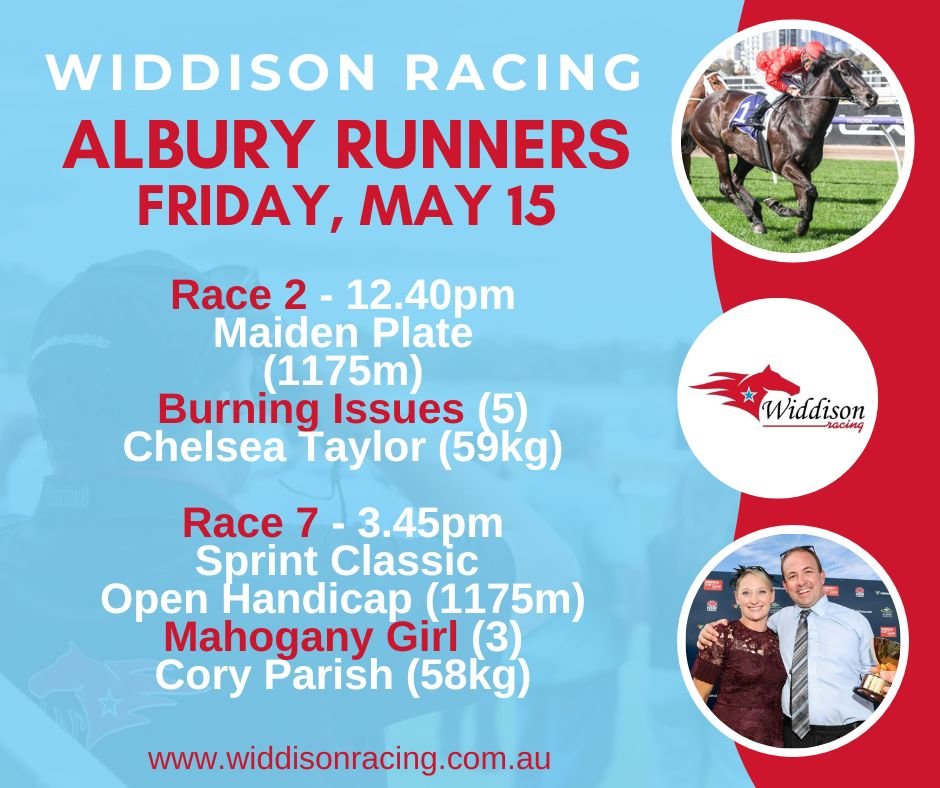 WIDDISON RACING
ALBURY RUNNERS
FRIDAY, MAY 15

Race 2 - 12.40pm
Maiden Plate
(1175m)
Burning Issues (5)
Chelsea Taylor (59kg)

Race 7 - 3.45pm
Sprint Classic
Open Handicap (1175m)
Mahogany Girl (3)
Cory Parish (58kg)

www.widdisonracing.com.au

Widdison racing